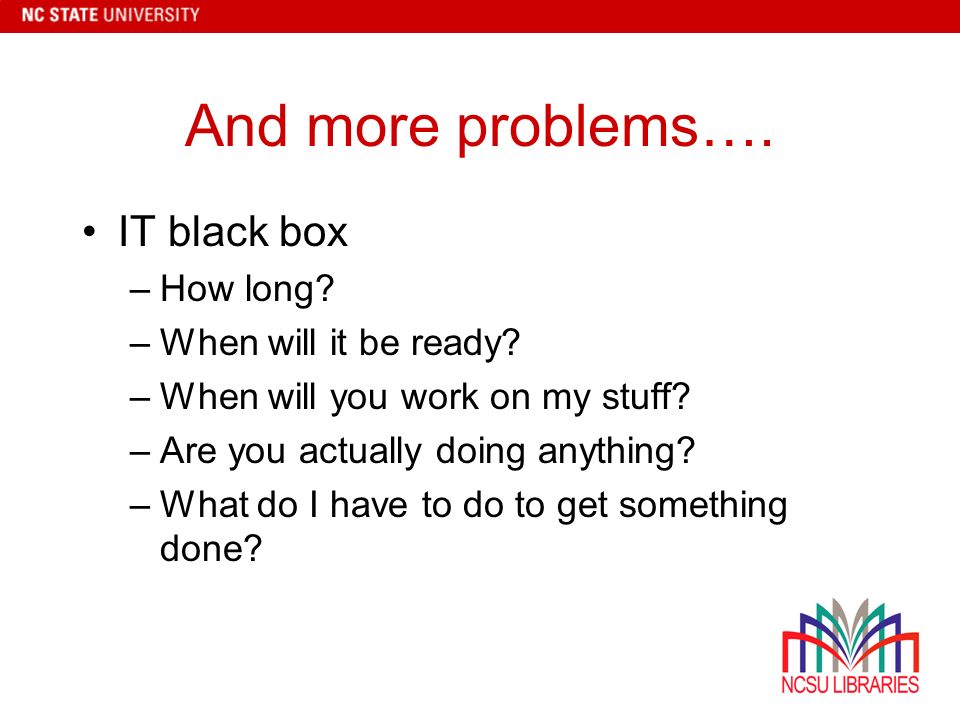 NC STATE UNIVERSITY

And more problems….

• IT black box
– How long?
– When will it be ready?
– When will you work on my stuff?
– Are you actually doing anything?
– What do I have to do to get something done?

NCSU LIBRARIES